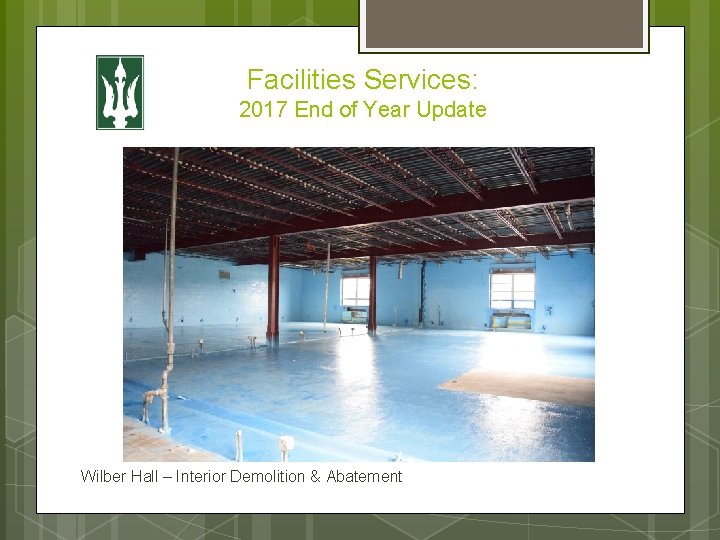 Facilities Services:
2017 End of Year Update

Wilber Hall – Interior Demolition & Abatement